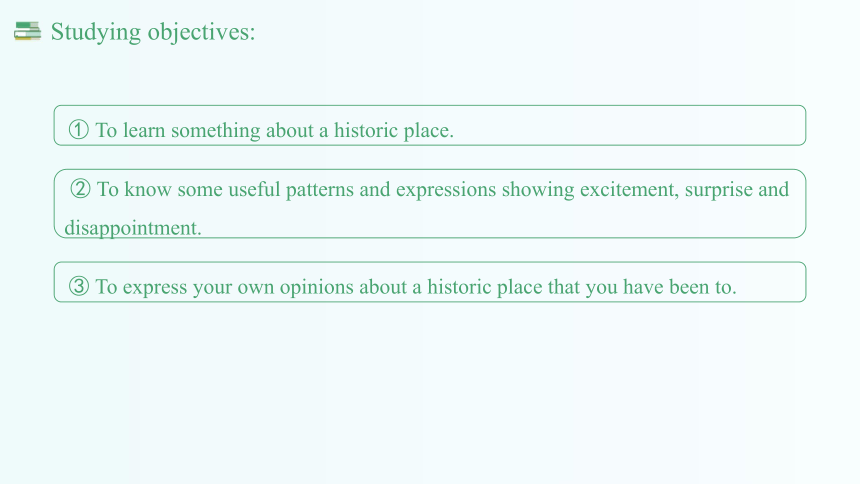 Studying objectives:

① To learn something about a historic place.

② To know some useful patterns and expressions showing excitement, surprise and disappointment.

③ To express your own opinions about a historic place that you have been to.